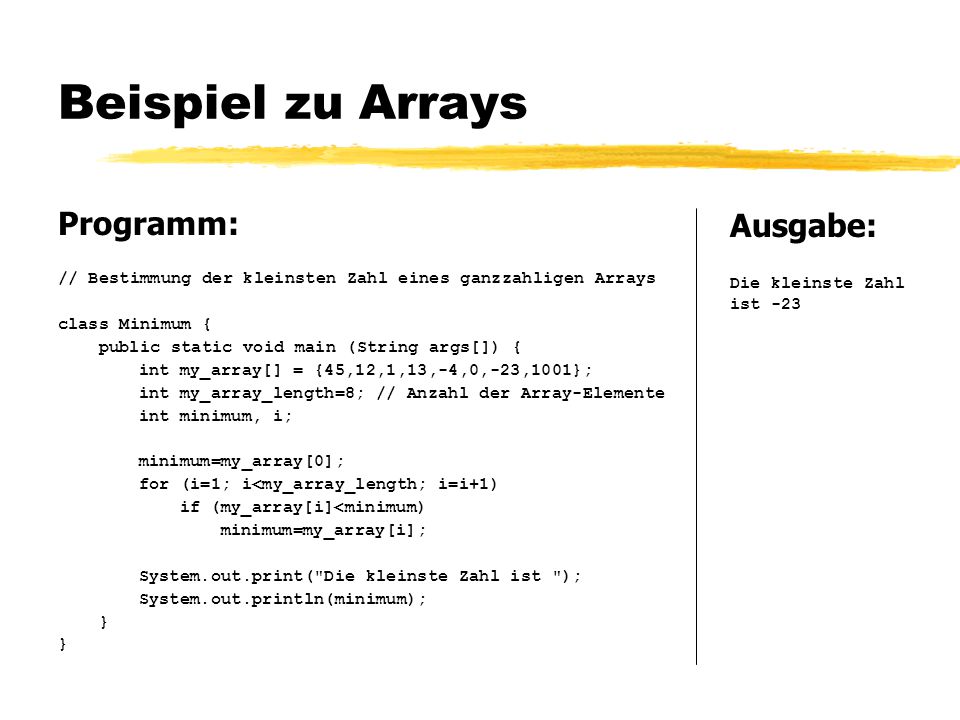 Beispiel zu Arrays

Programm:

// Bestimmung der kleinsten Zahl eines ganzzahligen Arrays

class Minimum {
    public static void main (String args[]) {
        int my_array[] = {45,12,1,13,-4,0,-23,1001};
        int my_array_length=8; // Anzahl der Array-Elemente
        int minimum, i;

        minimum=my_array[0];
        for (i=1; i<my_array_length; i=i+1)
            if (my_array[i]<minimum)
                minimum=my_array[i];

        System.out.print("Die kleinste Zahl ist ");
        System.out.println(minimum);
    }
}

Ausgabe:

Die kleinste Zahl ist -23